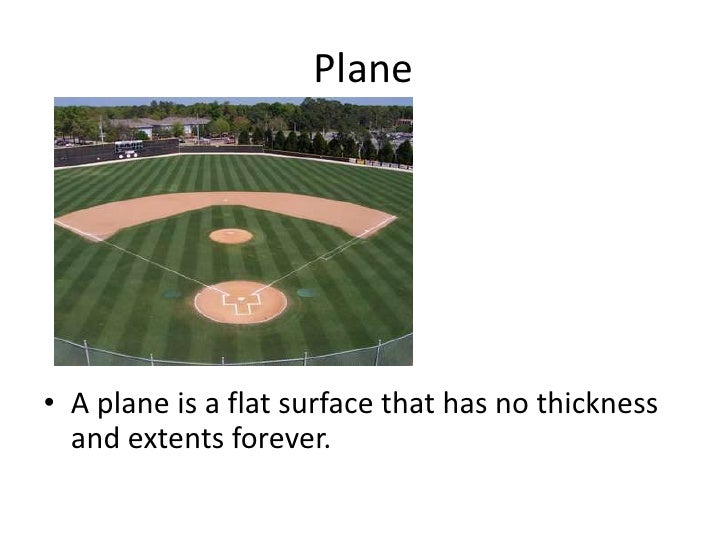 Plane

• A plane is a flat surface that has no thickness and extents forever.